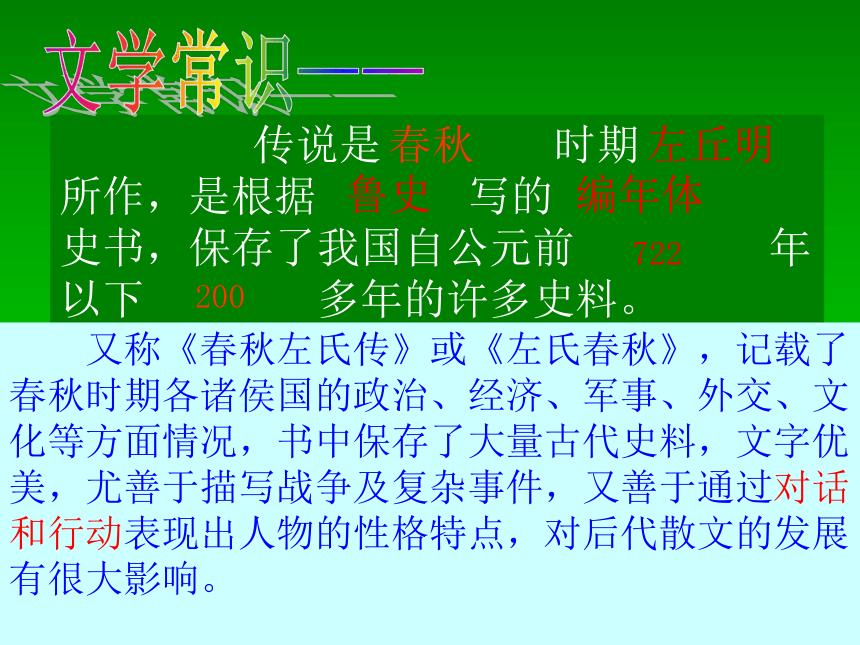 文学常识——

传说是春秋 时期左丘明所作，是根据 鲁史 写的 编年体 史书，保存了我国自公元前 722 年以下 200 多年的许多史料。

又称《春秋左氏传》或《左氏春秋》，记载了春秋时期各诸侯国的政治、经济、军事、外交、文化等方面情况，书中保存了大量古代史料，文字优美，尤善于描写战争及复杂事件，又善于通过对话和行动表现出人物的性格特点，对后代散文的发展有很大影响。